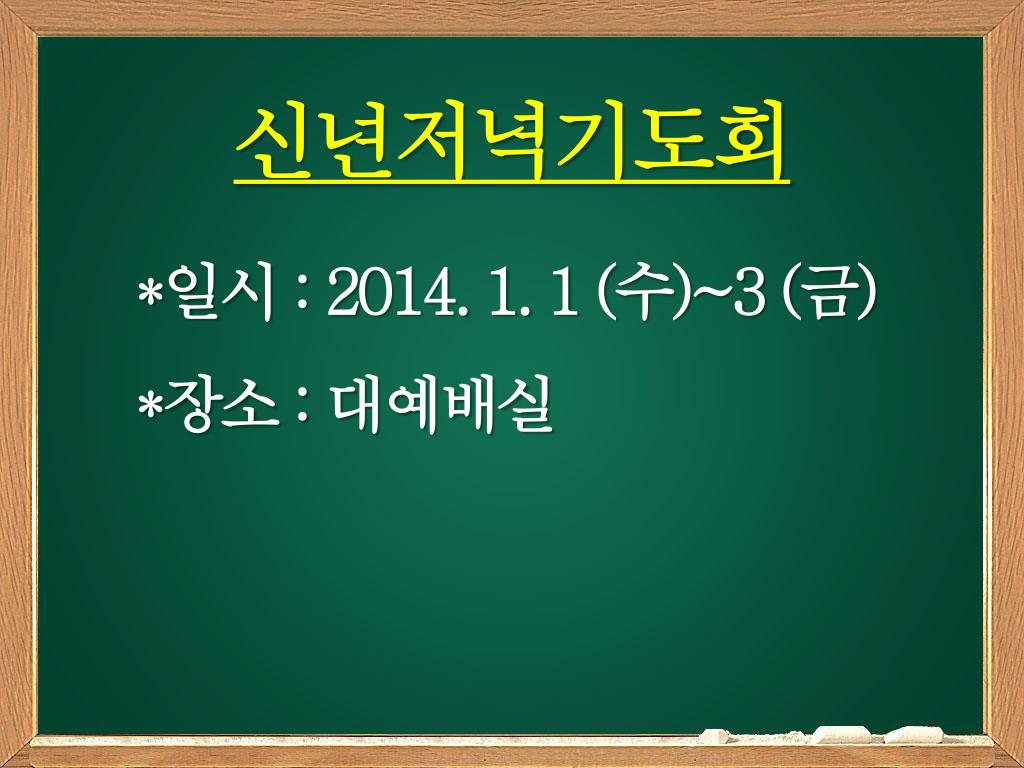 신년저녁기도회

*일시 : 2014. 1. 1 (수)~3 (금)

*장소 : 대예배실